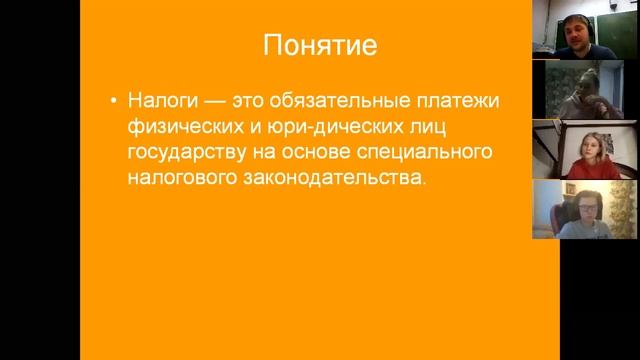 Понятие

• Налоги — это обязательные платежи физических и юри-дических лиц государству на основе специального налогового законодательства.